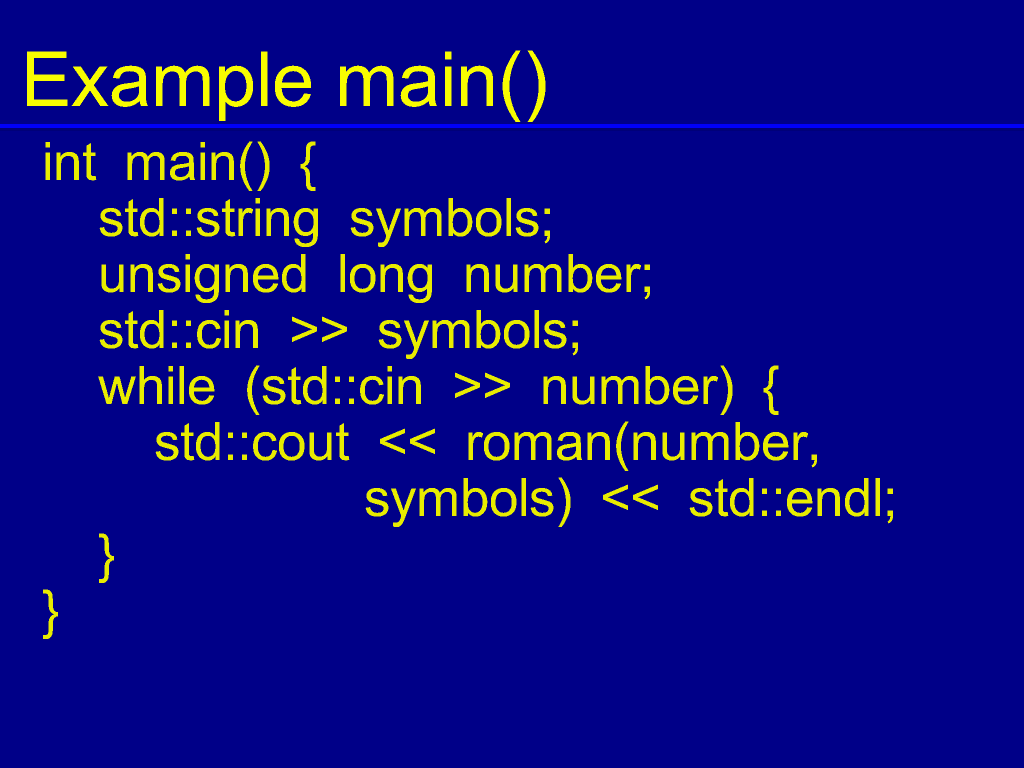 Example main()

int main() {
    std::string symbols;
    unsigned long number;
    std::cin >> symbols;
    while (std::cin >> number) {
        std::cout << roman(number,
                    symbols) << std::endl;
    }
}